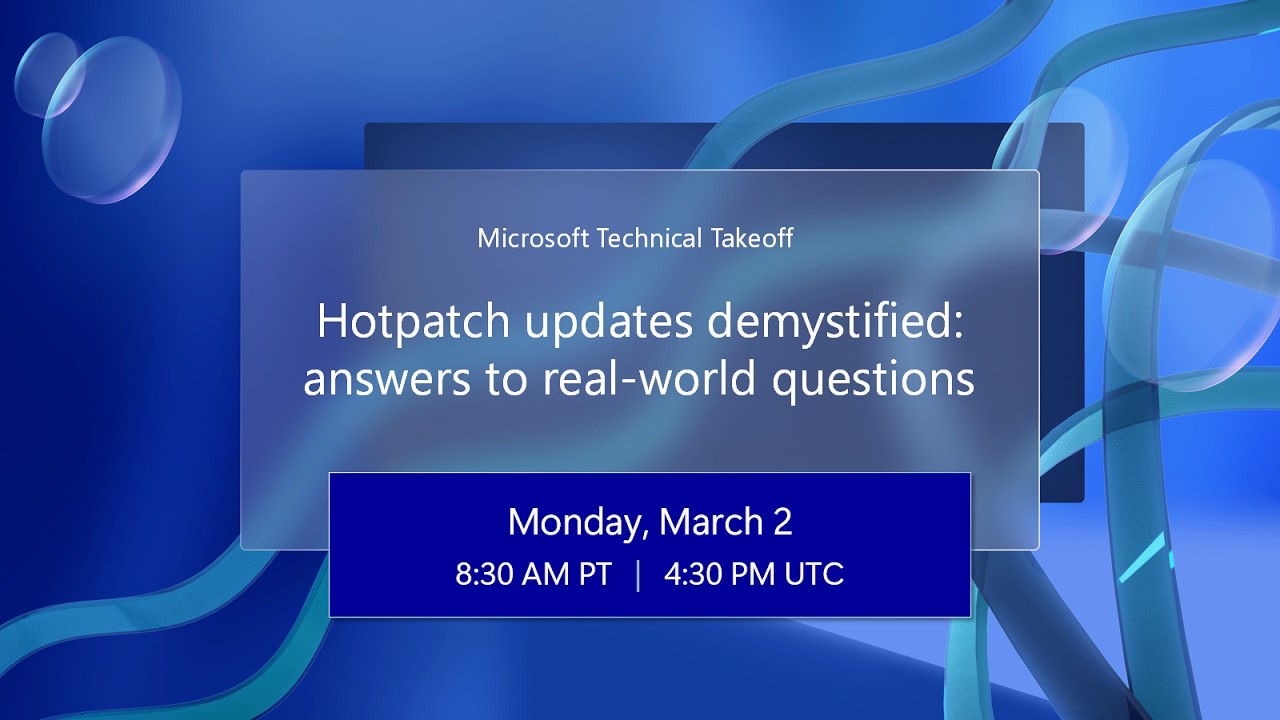 Microsoft Technical Takeoff

Hotpatch updates demystified: answers to real-world questions

Monday, March 2

8:30 AM PT | 4:30 PM UTC